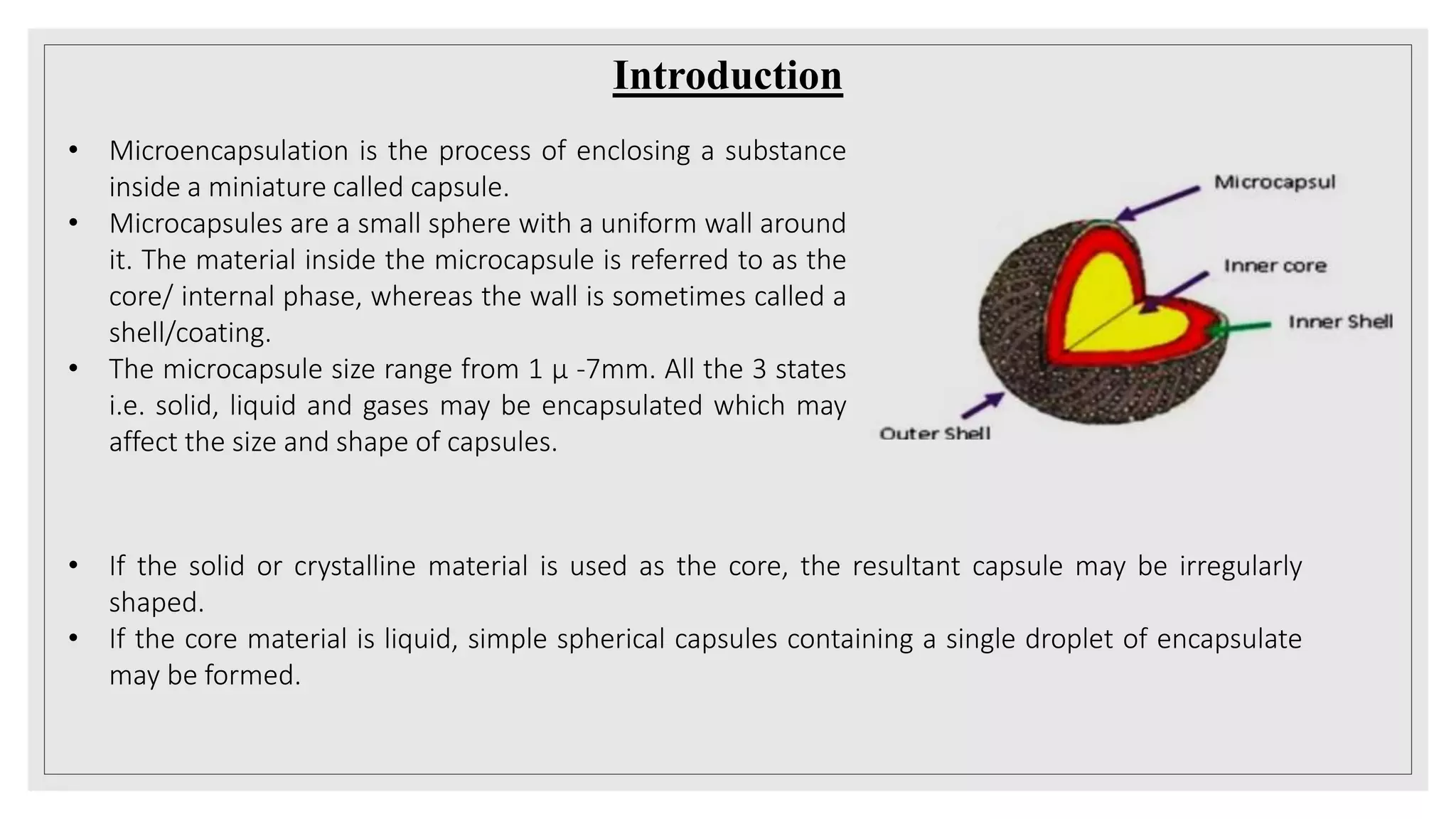 Introduction

• Microencapsulation is the process of enclosing a substance inside a miniature called capsule.
• Microcapsules are a small sphere with a uniform wall around it. The material inside the microcapsule is referred to as the core/ internal phase, whereas the wall is sometimes called a shell/coating.
• The microcapsule size range from 1 µ -7mm. All the 3 states i.e. solid, liquid and gases may be encapsulated which may affect the size and shape of capsules.

Microcapsul
Inner core
Inner Shell
Outer Shell

• If the solid or crystalline material is used as the core, the resultant capsule may be irregularly shaped.
• If the core material is liquid, simple spherical capsules containing a single droplet of encapsulate may be formed.